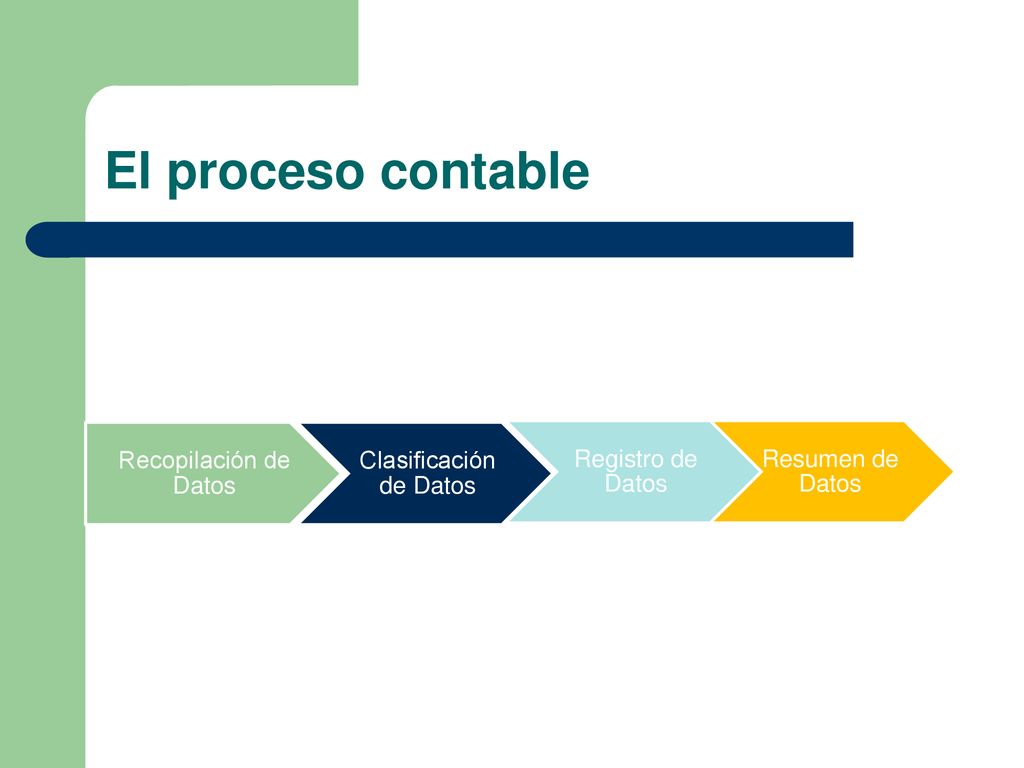 El proceso contable

Recopilación de Datos

Clasificación de Datos

Registro de Datos

Resumen de Datos